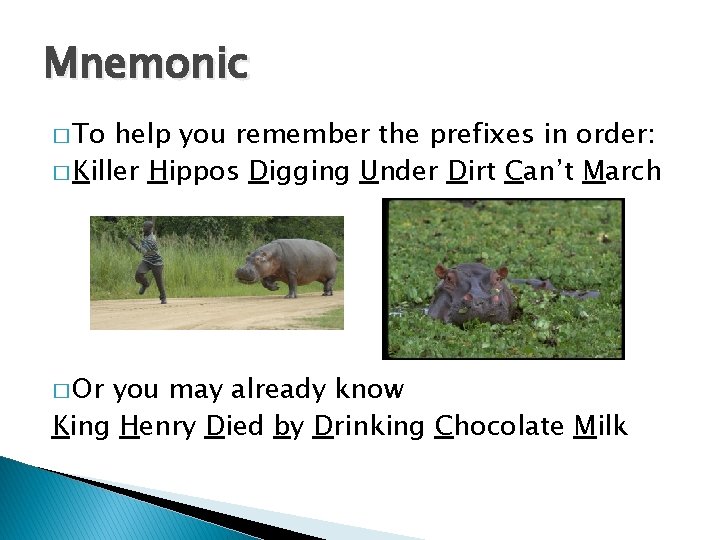 Mnemonic

□ To help you remember the prefixes in order:

□ Killer Hippos Digging Under Dirt Can't March

□ Or you may already know

King Henry Died by Drinking Chocolate Milk